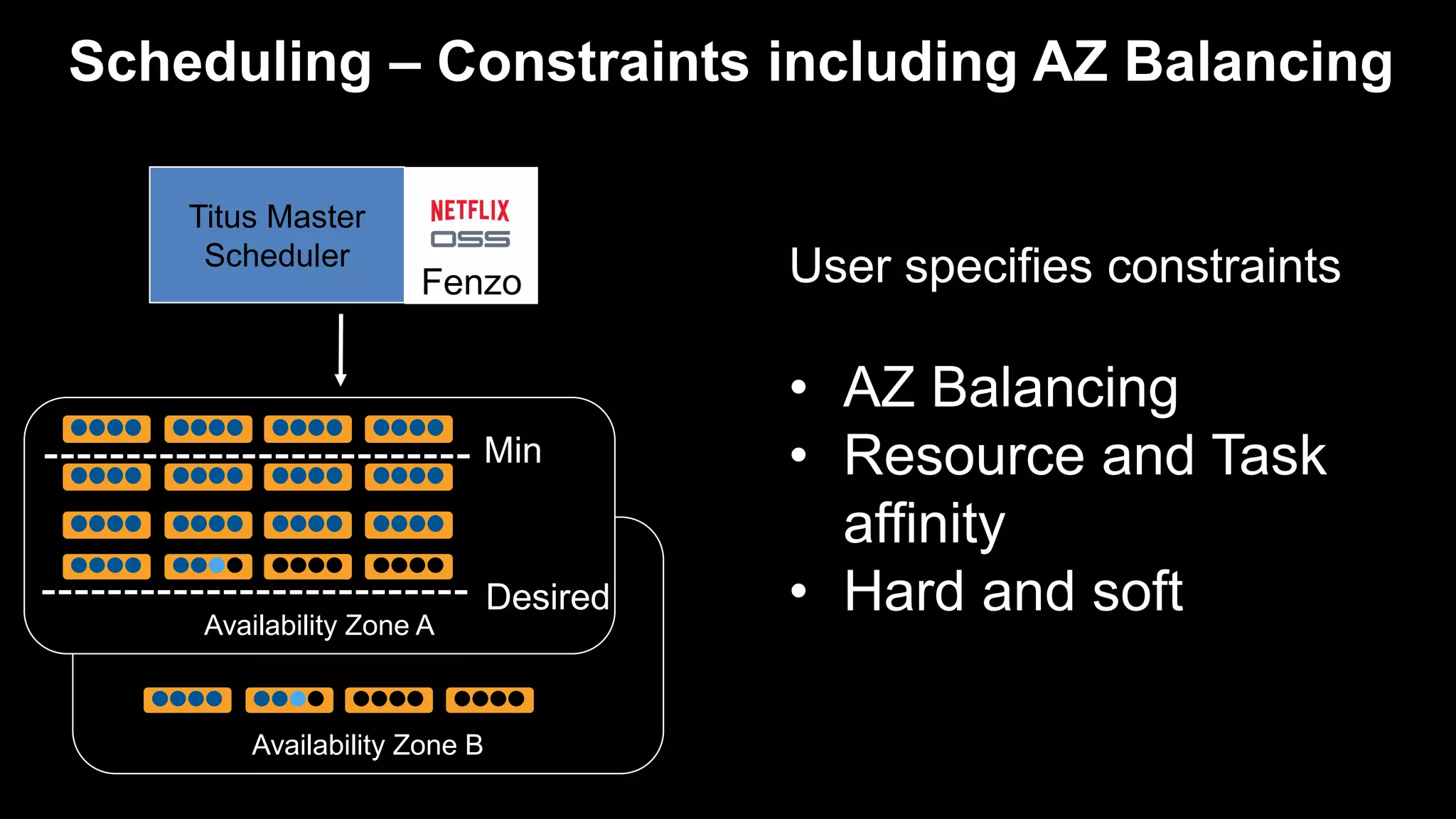 Scheduling – Constraints including AZ Balancing

Titus Master Scheduler

NETFLIX OSS

Fenzo

Min

Desired

Availability Zone A

Availability Zone B

User specifies constraints

• AZ Balancing
• Resource and Task affinity
• Hard and soft